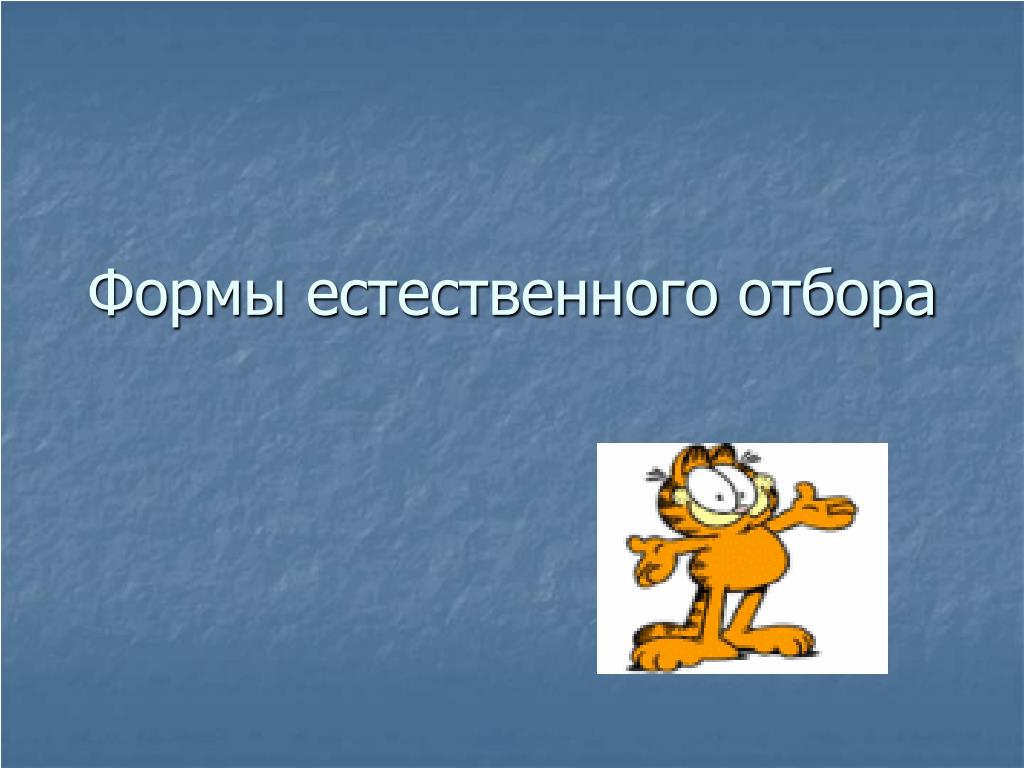 Формы естественного отбора